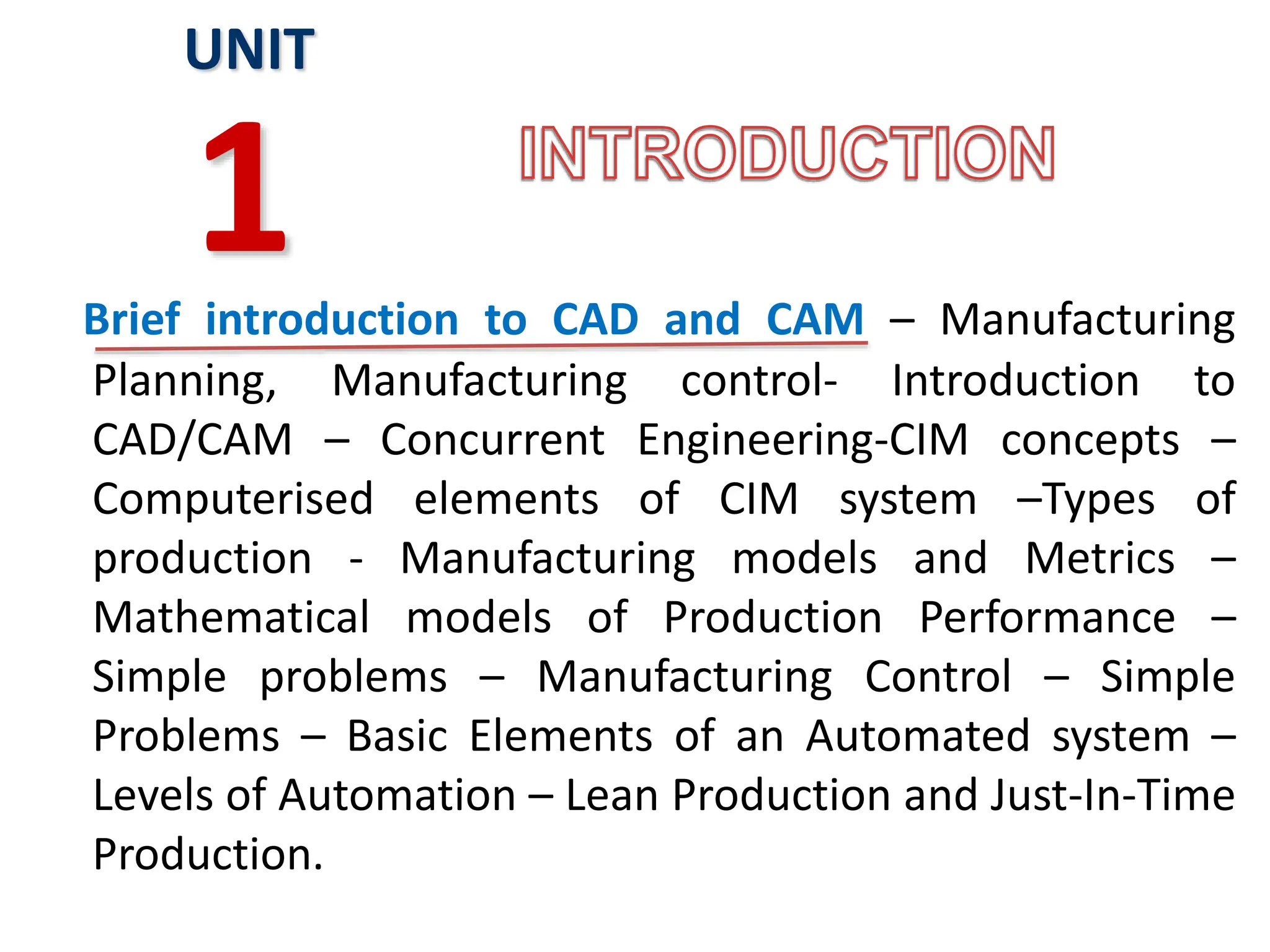 UNIT

1

INTRODUCTION

Brief introduction to CAD and CAM – Manufacturing Planning, Manufacturing control- Introduction to CAD/CAM – Concurrent Engineering-CIM concepts – Computerised elements of CIM system –Types of production - Manufacturing models and Metrics – Mathematical models of Production Performance – Simple problems – Manufacturing Control – Simple Problems – Basic Elements of an Automated system – Levels of Automation – Lean Production and Just-In-Time Production.